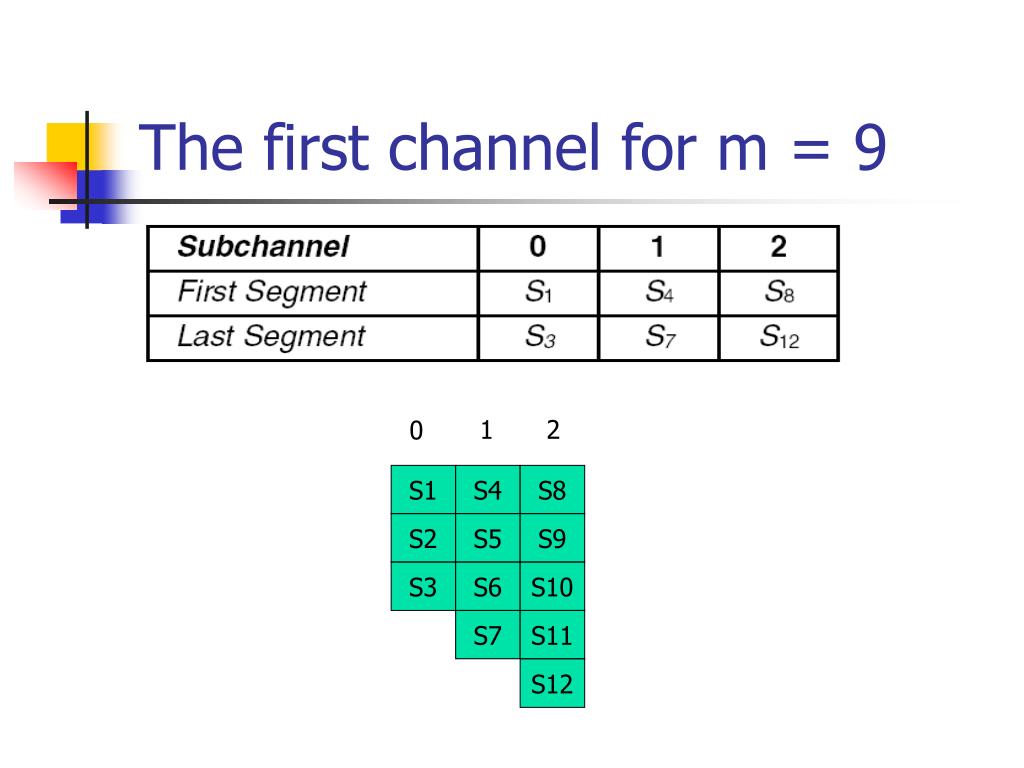 The first channel for m = 9

| Subchannel | 0 | 1 | 2 |
|---|---|---|---|
| First Segment | $S_1$ | $S_4$ | $S_8$ |
| Last Segment | $S_3$ | $S_7$ | $S_{12}$ |

| 0 | 1 | 2 |
|---|---|---|
| S1 | S4 | S8 |
| S2 | S5 | S9 |
| S3 | S6 | S10 |
|  | S7 | S11 |
|  |  | S12 |